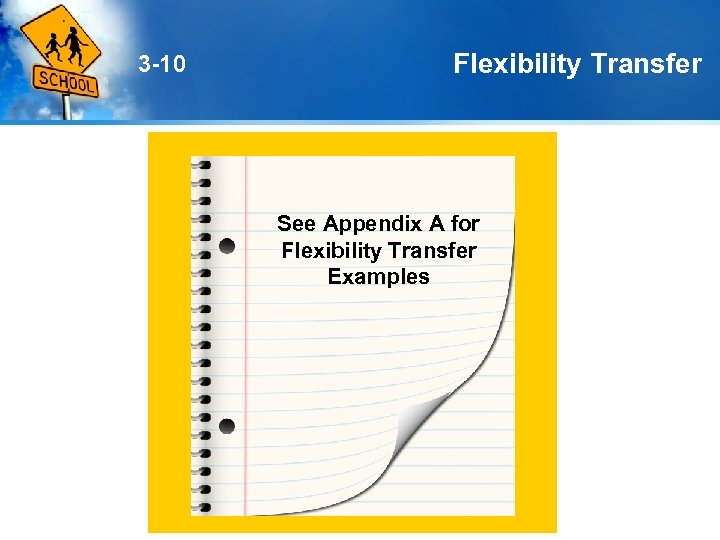 SCHOOL

3-10

Flexibility Transfer

See Appendix A for Flexibility Transfer Examples